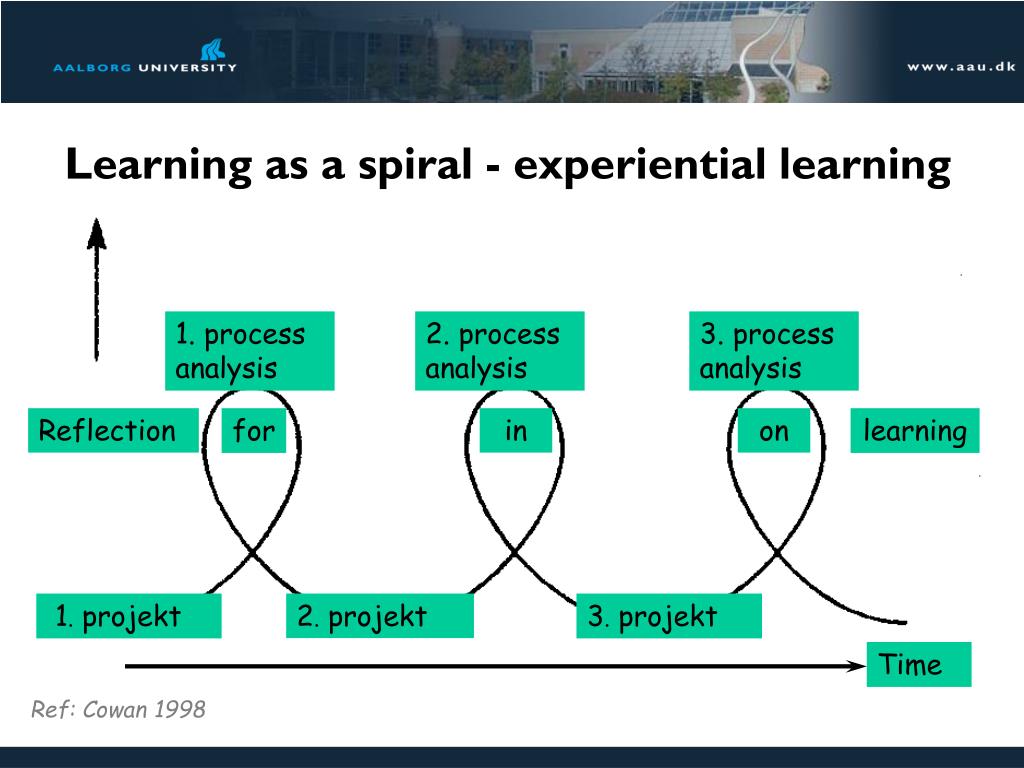 AALBORG UNIVERSITY

www.aau.dk

Learning as a spiral - experiential learning

1. process analysis

2. process analysis

3. process analysis

Reflection

for

in

on

learning

1. projekt

2. projekt

3. projekt

Time

Ref: Cowan 1998